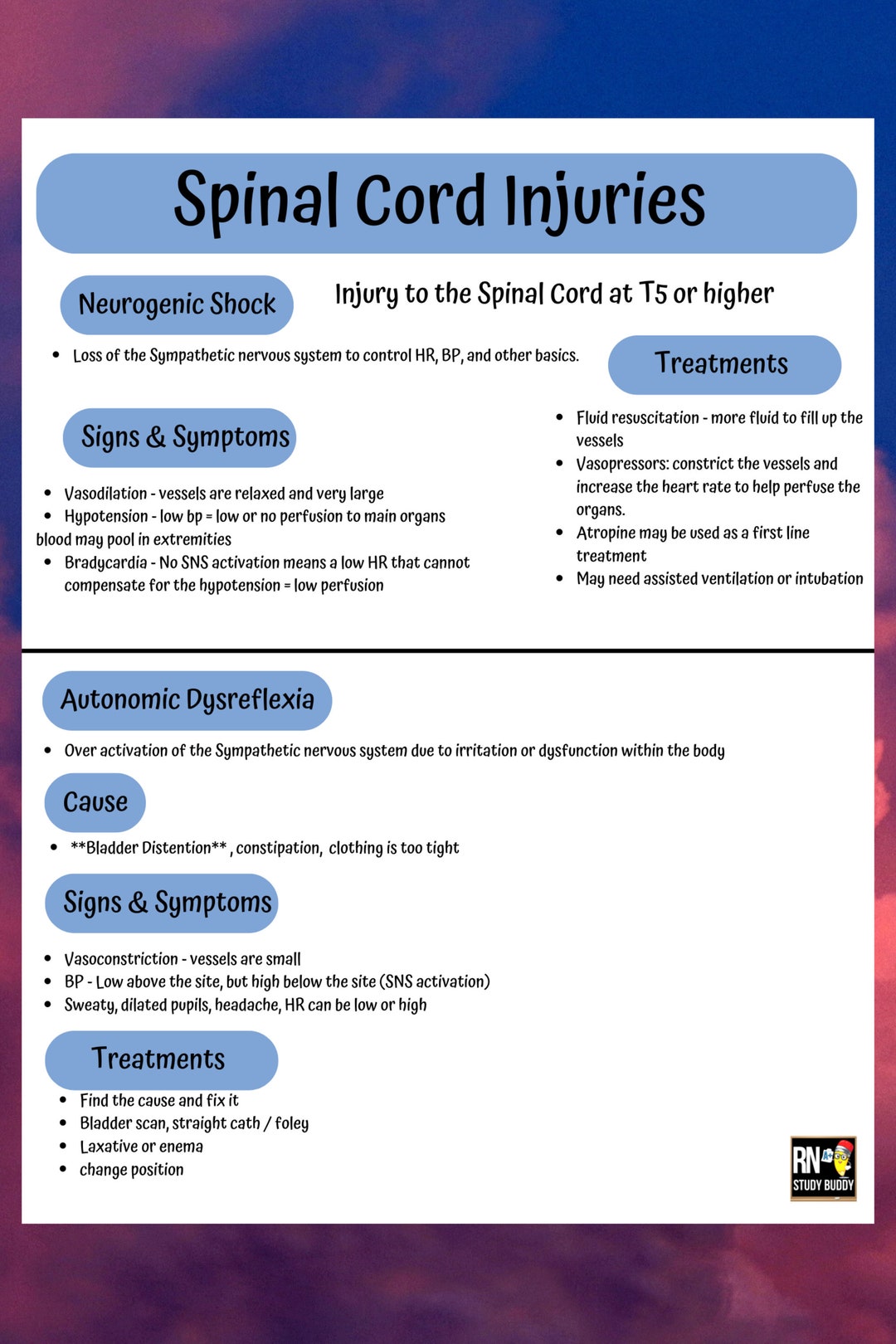 Spinal Cord Injuries

Neurogenic Shock

Injury to the Spinal Cord at T5 or higher

- Loss of the Sympathetic nervous system to control HR, BP, and other basics.

Signs & Symptoms

- Vasodilation - vessels are relaxed and very large
- Hypotension - low bp = low or no perfusion to main organs blood may pool in extremities
- Bradycardia - No SNS activation means a low HR that cannot compensate for the hypotension = low perfusion

Treatments

- Fluid resuscitation - more fluid to fill up the vessels
- Vasopressors: constrict the vessels and increase the heart rate to help perfuse the organs.
- Atropine may be used as a first line treatment
- May need assisted ventilation or intubation

Autonomic Dysreflexia

- Over activation of the Sympathetic nervous system due to irritation or dysfunction within the body

Cause

- **Bladder Distention** , constipation, clothing is too tight

Signs & Symptoms

- Vasoconstriction - vessels are small
- BP - Low above the site, but high below the site (SNS activation)
- Sweaty, dilated pupils, headache, HR can be low or high

Treatments

- Find the cause and fix it
- Bladder scan, straight cath / foley
- Laxative or enema
- change position

RN A+ STUDY BUDDY